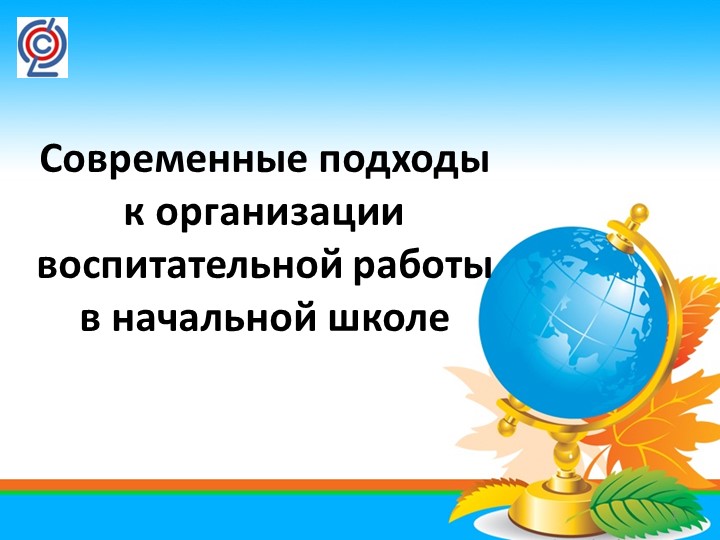 Современные подходы к организации воспитательной работы в начальной школе